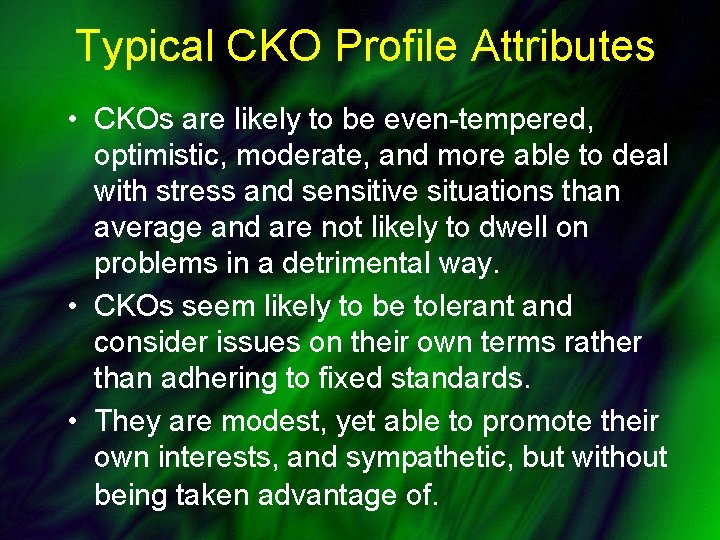 Typical CKO Profile Attributes

• CKOs are likely to be even-tempered, optimistic, moderate, and more able to deal with stress and sensitive situations than average and are not likely to dwell on problems in a detrimental way.

• CKOs seem likely to be tolerant and consider issues on their own terms rather than adhering to fixed standards.

• They are modest, yet able to promote their own interests, and sympathetic, but without being taken advantage of.